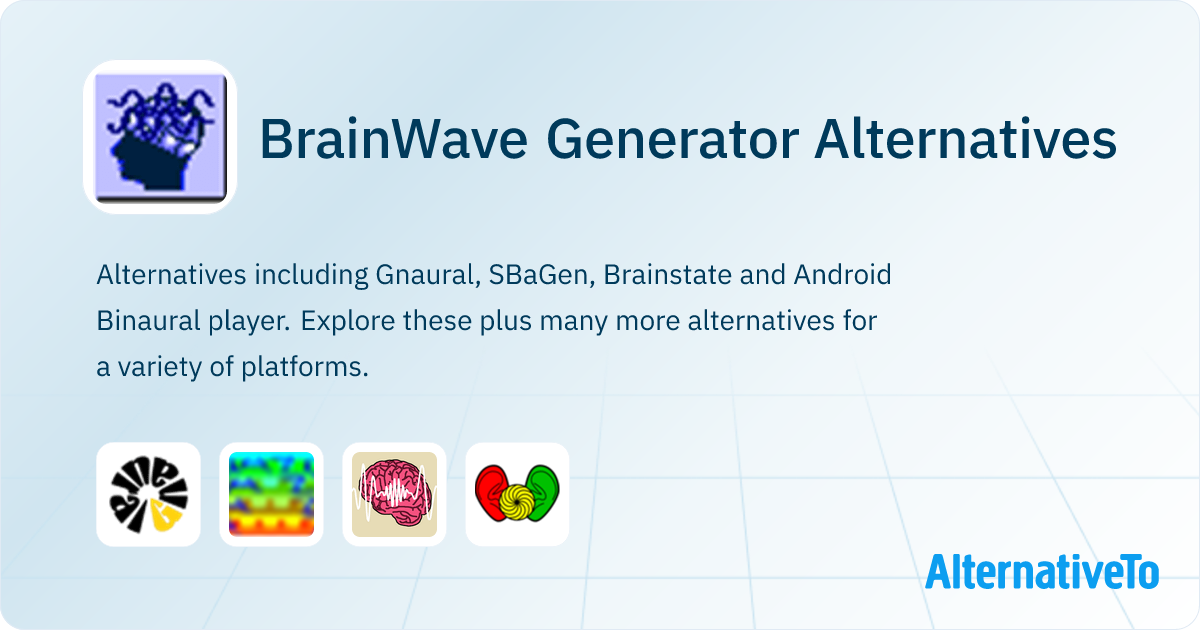 BrainWave Generator Alternatives

Alternatives including Gnaural, SBaGen, Brainstate and Android Binaural player. Explore these plus many more alternatives for a variety of platforms.

AlternativeTo